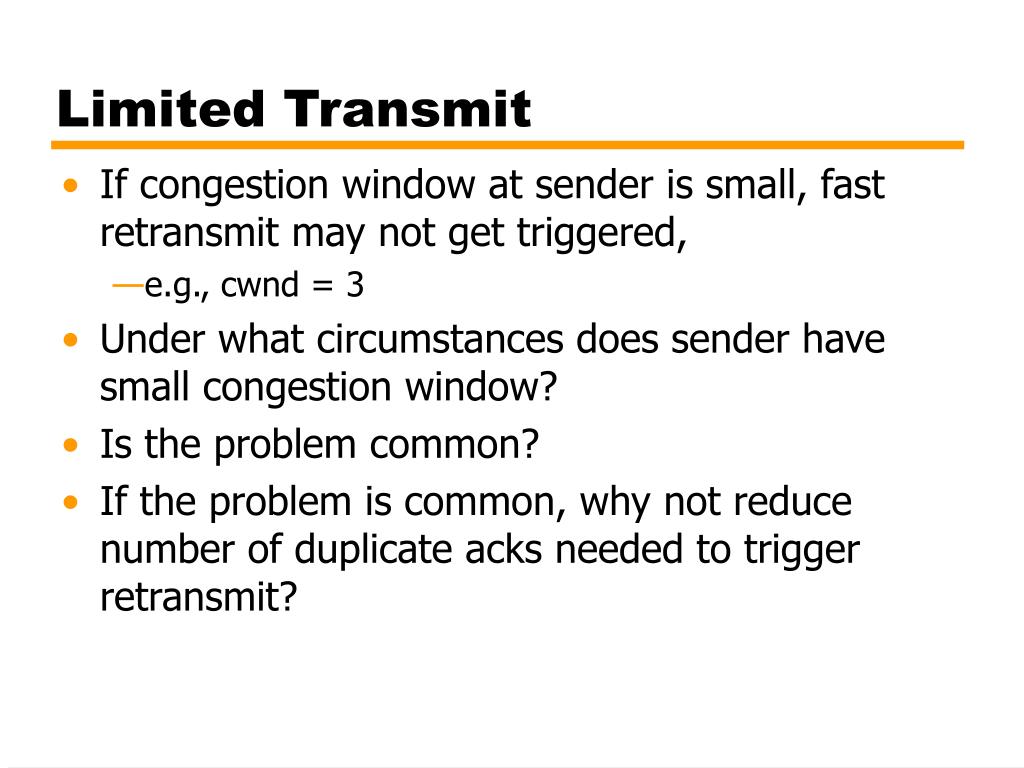 Limited Transmit

• If congestion window at sender is small, fast retransmit may not get triggered,

—e.g., cwnd = 3

• Under what circumstances does sender have small congestion window?

• Is the problem common?

• If the problem is common, why not reduce number of duplicate acks needed to trigger retransmit?